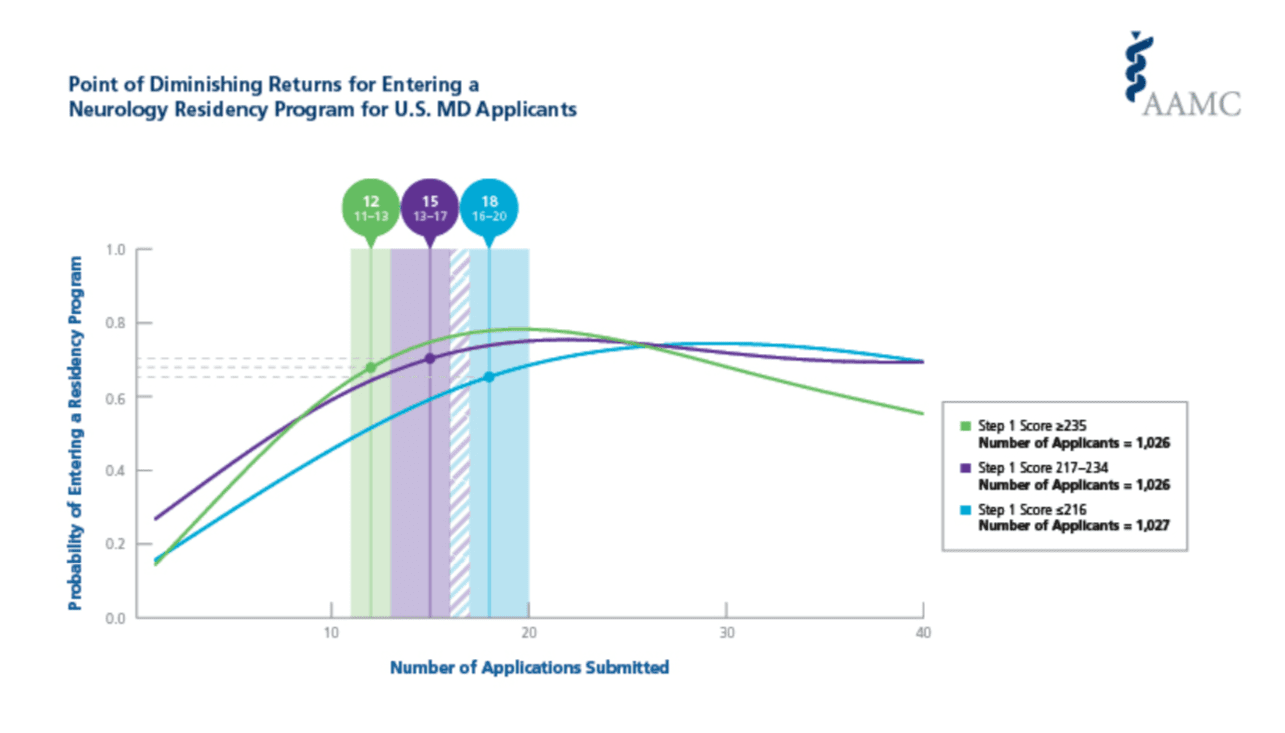 Point of Diminishing Returns for Entering a Neurology Residency Program for U.S. MD Applicants

AAMC

12
11–13

15
13–17

18
16–20

Probability of Entering a Residency Program

1.0

0.8

0.6

0.4

0.2

0.0

10

20

30

40

Number of Applications Submitted

Step 1 Score ≥235
Number of Applicants = 1,026

Step 1 Score 217–234
Number of Applicants = 1,026

Step 1 Score ≤216
Number of Applicants = 1,027